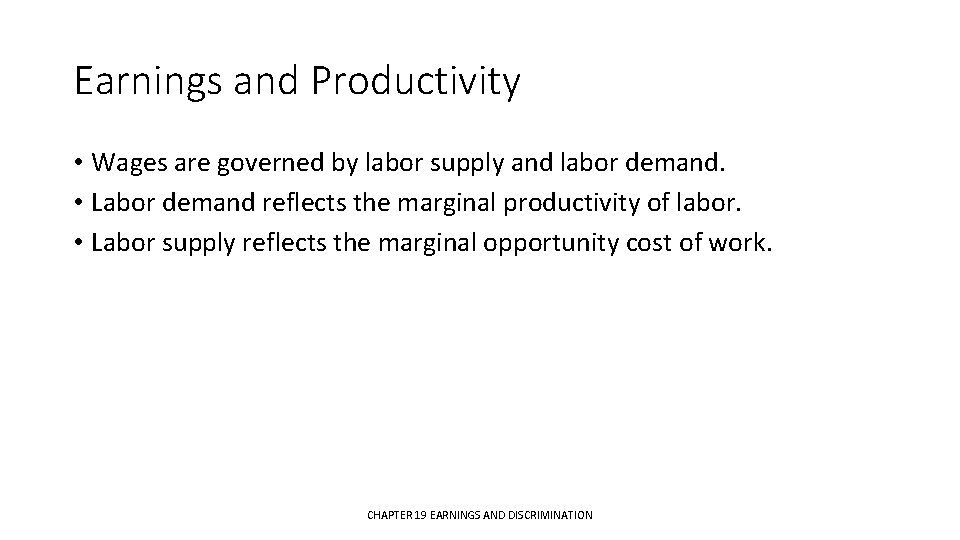 Earnings and Productivity

• Wages are governed by labor supply and labor demand.
• Labor demand reflects the marginal productivity of labor.
• Labor supply reflects the marginal opportunity cost of work.

CHAPTER 19 EARNINGS AND DISCRIMINATION